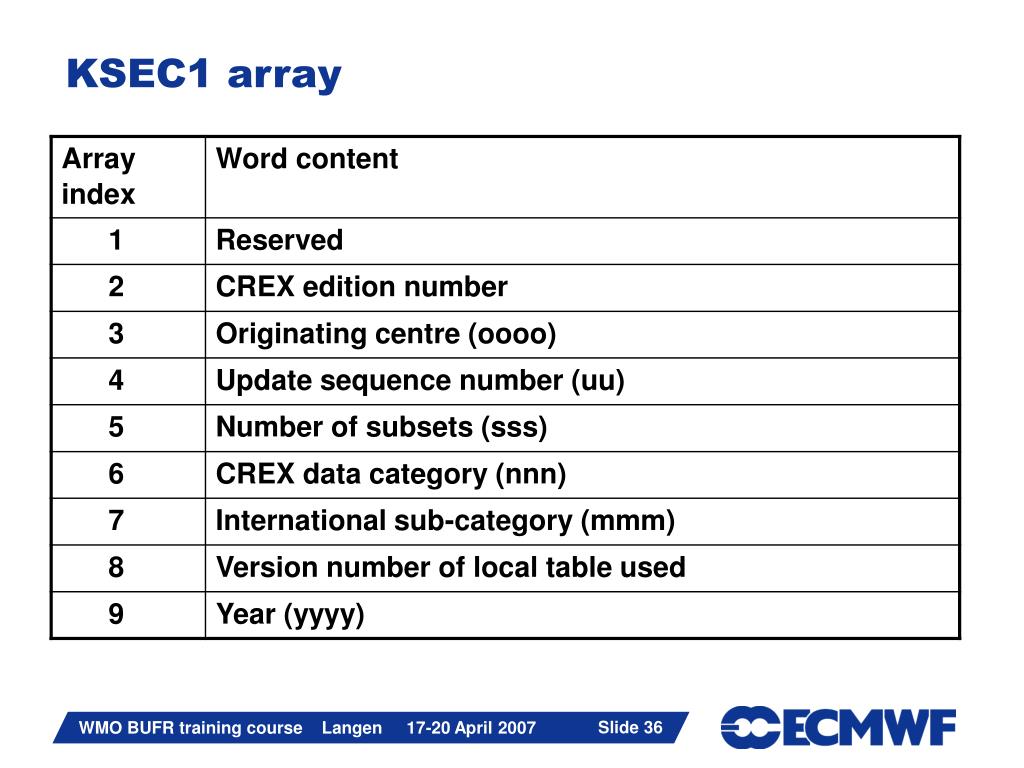 KSEC1 array

| Array index | Word content |
|---|---|
| 1 | Reserved |
| 2 | CREX edition number |
| 3 | Originating centre (oooo) |
| 4 | Update sequence number (uu) |
| 5 | Number of subsets (sss) |
| 6 | CREX data category (nnn) |
| 7 | International sub-category (mmm) |
| 8 | Version number of local table used |
| 9 | Year (yyyy) |

WMO BUFR training course Langen 17-20 April 2007 Slide 36

ECMWF